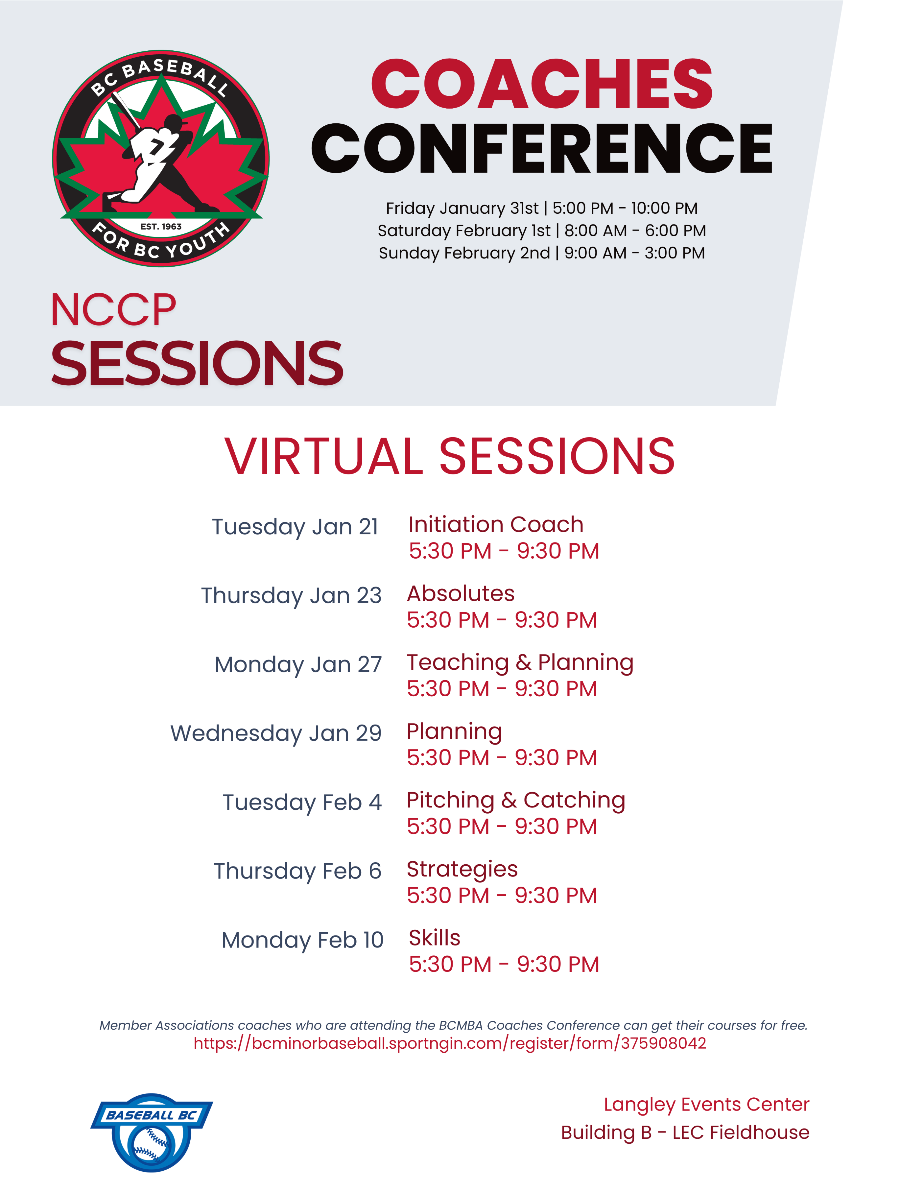 BC BASEBALL
EST. 1963
FOR BC YOUTH

COACHES CONFERENCE

Friday January 31st | 5:00 PM - 10:00 PM
Saturday February 1st | 8:00 AM - 6:00 PM
Sunday February 2nd | 9:00 AM - 3:00 PM

NCCP SESSIONS

VIRTUAL SESSIONS

Tuesday Jan 21 Initiation Coach 5:30 PM - 9:30 PM

Thursday Jan 23 Absolutes 5:30 PM - 9:30 PM

Monday Jan 27 Teaching & Planning 5:30 PM - 9:30 PM

Wednesday Jan 29 Planning 5:30 PM - 9:30 PM

Tuesday Feb 4 Pitching & Catching 5:30 PM - 9:30 PM

Thursday Feb 6 Strategies 5:30 PM - 9:30 PM

Monday Feb 10 Skills 5:30 PM - 9:30 PM

Member Associations coaches who are attending the BCMBA Coaches Conference can get their courses for free.
https://bcminorbaseball.sportngin.com/register/form/375908042

BASEBALL BC

Langley Events Center
Building B - LEC Fieldhouse